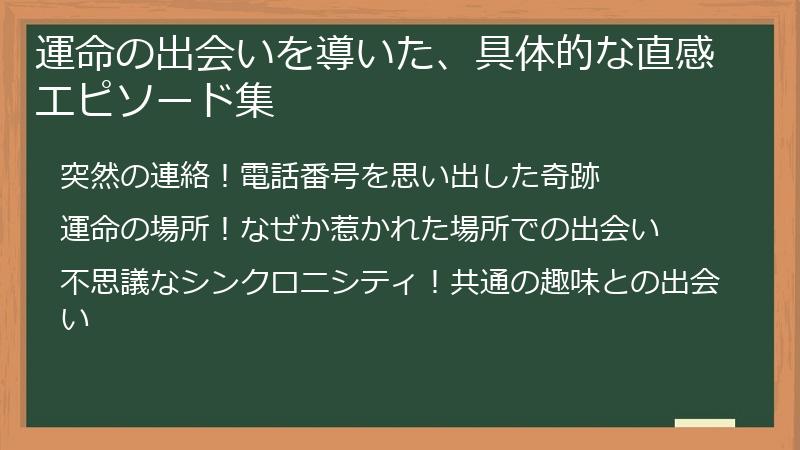 運命の出会いを導いた、具体的な直感エピソード集

突然の連絡！電話番号を思い出した奇跡

運命の場所！なぜか惹かれた場所での出会い

不思議なシンクロニシティ！共通の趣味との出会い